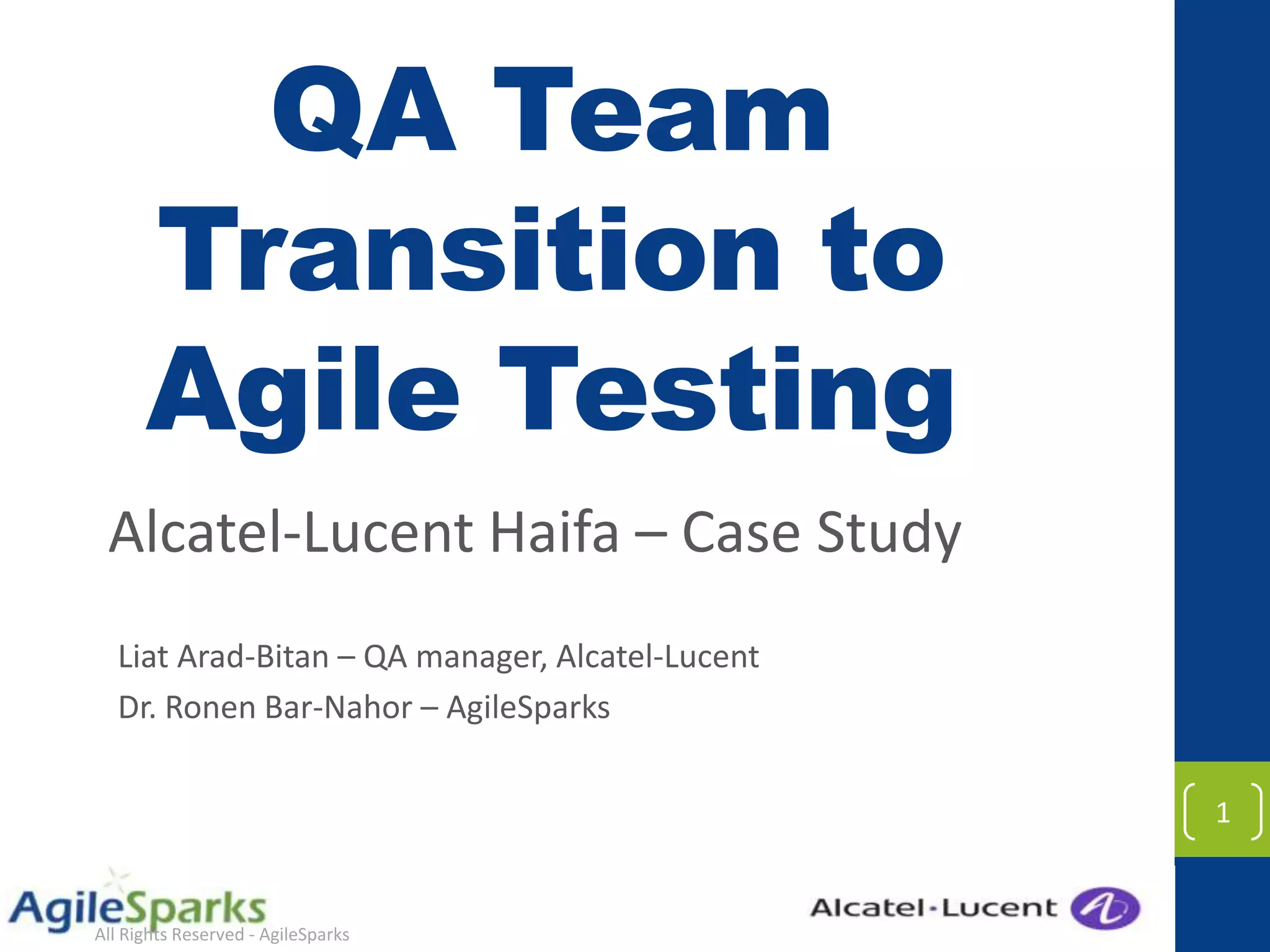 QA Team Transition to Agile Testing

Alcatel-Lucent Haifa – Case Study

Liat Arad-Bitan – QA manager, Alcatel-Lucent
Dr. Ronen Bar-Nahor – AgileSparks

1

AgileSparks
All Rights Reserved - AgileSparks

Alcatel·Lucent